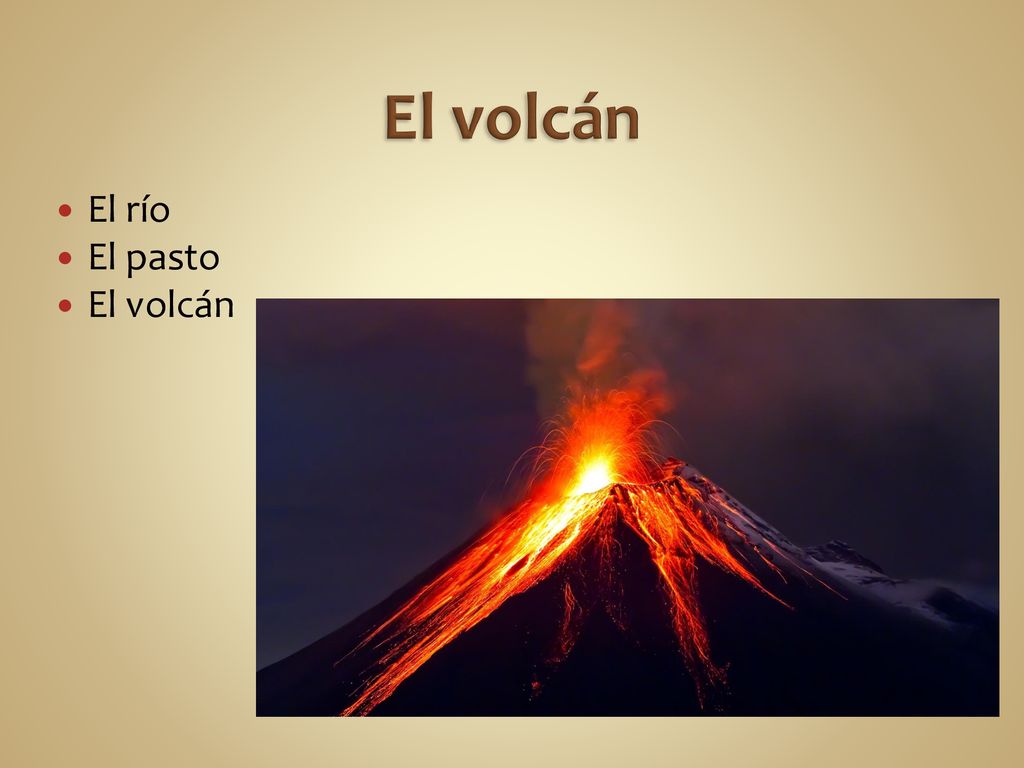 El volcán

- El río
- El pasto
- El volcán